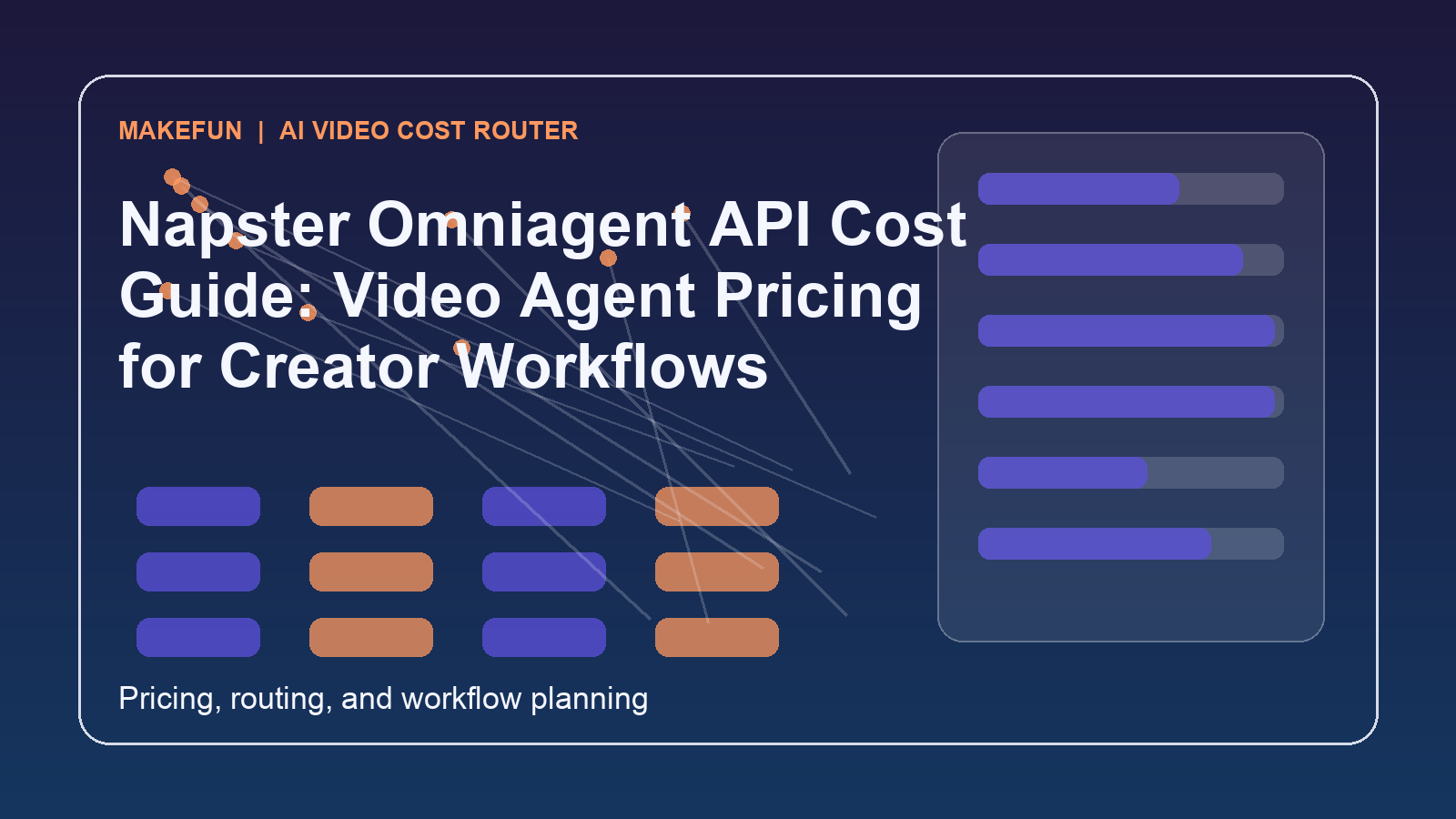 MAKEFUN | AI VIDEO COST ROUTER

Napster Omniagent API Cost Guide: Video Agent Pricing for Creator Workflows

Pricing, routing, and workflow planning